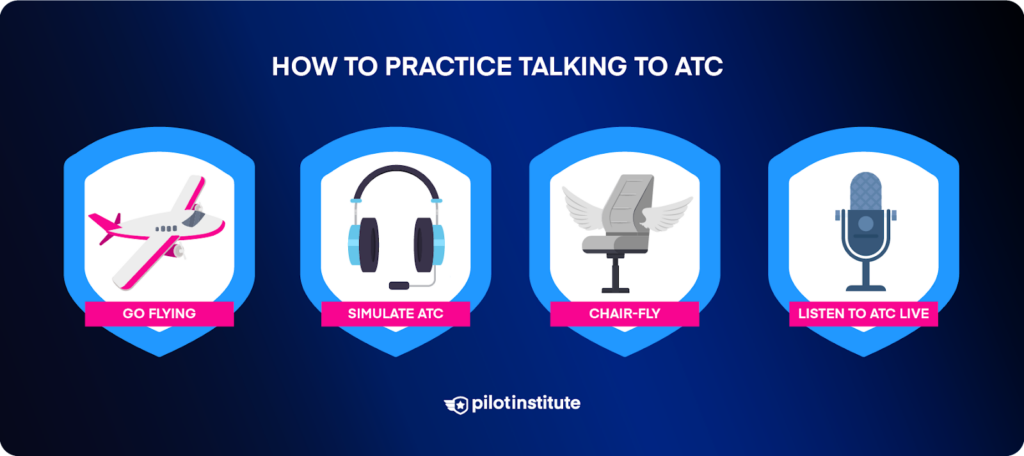 HOW TO PRACTICE TALKING TO ATC

GO FLYING

SIMULATE ATC

CHAIR-FLY

LISTEN TO ATC LIVE

pilotinstitute